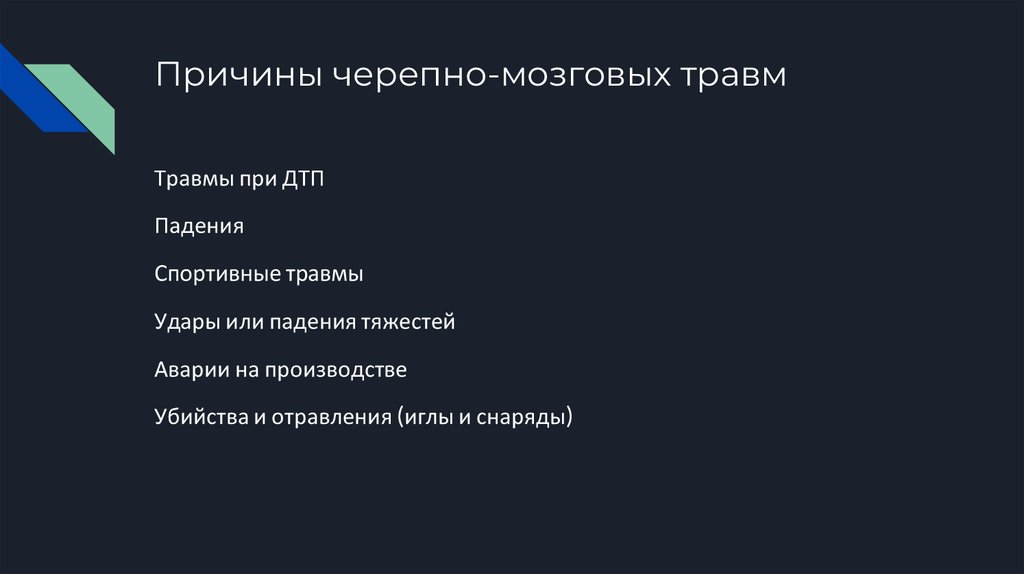 Причины черепно-мозговых травм

Травмы при ДТП

Падения

Спортивные травмы

Удары или падения тяжестей

Аварии на производстве

Убийства и отравления (иглы и снаряды)